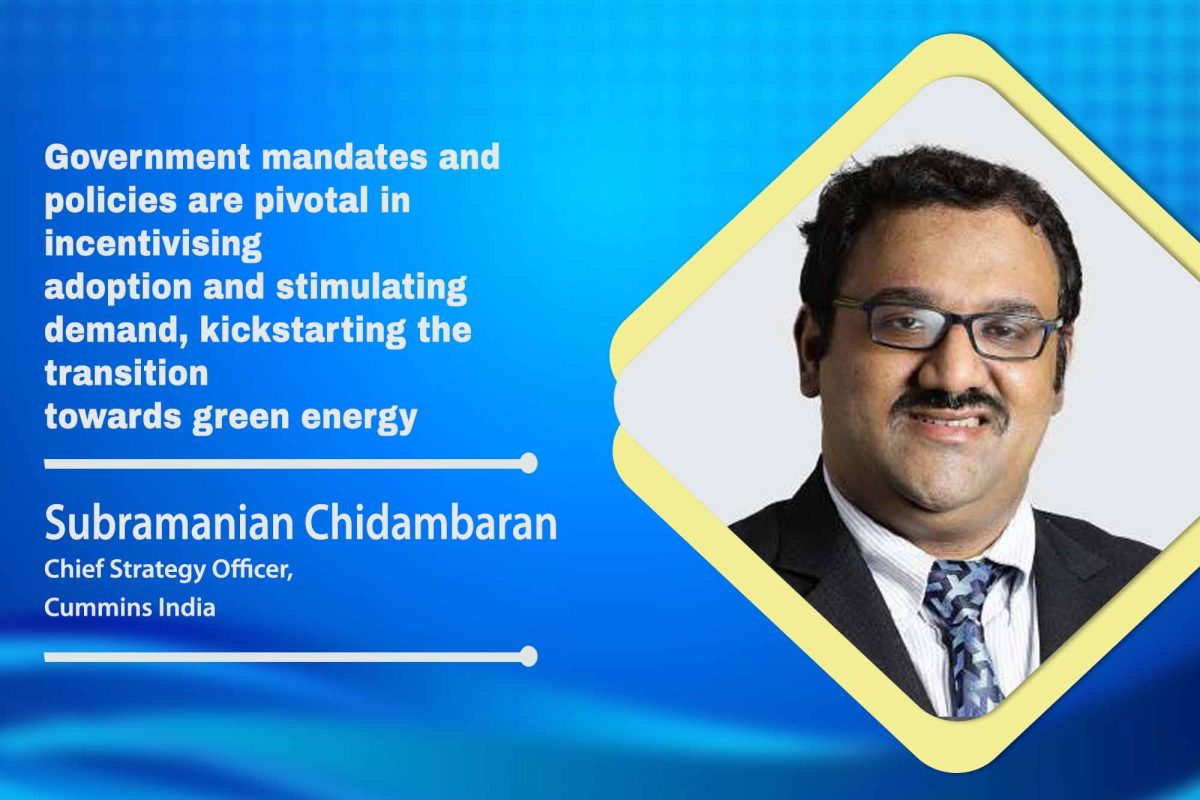 Government mandates and policies are pivotal in incentivising adoption and stimulating demand, kickstarting the transition towards green energy

Subramanian Chidambaran
Chief Strategy Officer,
Cummins India